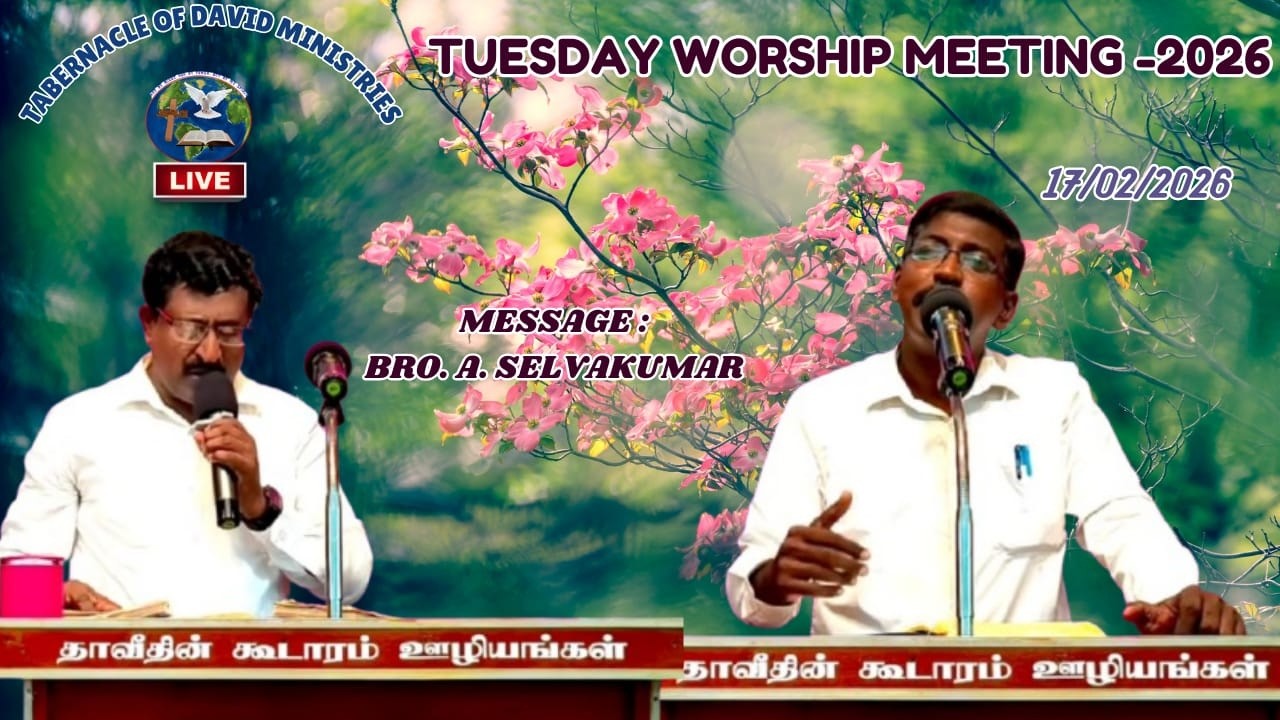 TABERNACLE OF DAVID MINISTRIES

LIVE

TUESDAY WORSHIP MEETING -2026

17/02/2026

MESSAGE :
BRO. A. SELVAKUMAR

தாவீதின் கூடாரம் ஊழியங்கள்

தாவீதின் கூடாரம் ஊழியங்கள்